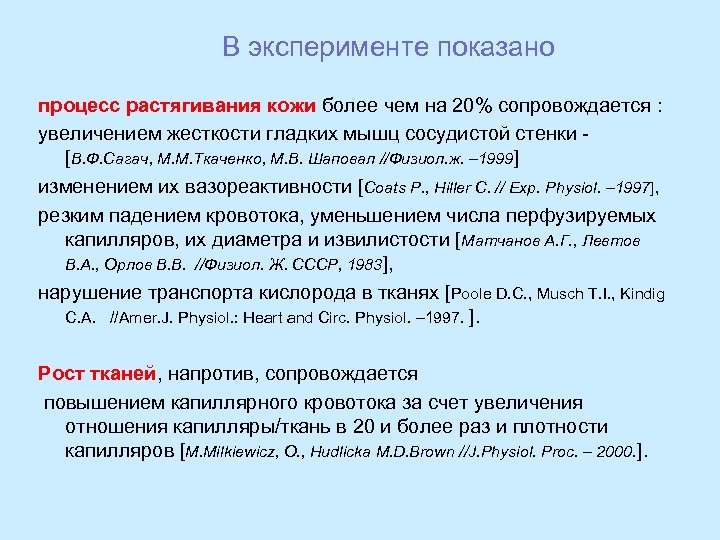 В эксперименте показано

процесс растягивания кожи более чем на 20% сопровождается :
увеличением жесткости гладких мышц сосудистой стенки - [В.Ф.Сагач, М.М.Ткаченко, М.В. Шаповал //Физиол.ж. –1999]
изменением их вазореактивности [Coats P., Hiller C. // Exp. Physiol. –1997],
резким падением кровотока, уменьшением числа перфузируемых капилляров, их диаметра и извилистости [Матчанов А.Г., Левтов В.А., Орлов В.В. //Физиол. Ж. СССР, 1983],
нарушение транспорта кислорода в тканях [Poole D.C., Musch T.I., Kindig C.A. //Amer.J. Physiol.: Heart and Circ. Physiol. –1997. ].

Рост тканей, напротив, сопровождается
повышением капиллярного кровотока за счет увеличения отношения капилляры/ткань в 20 и более раз и плотности капилляров [M.Milkiewicz, O., Hudlicka M.D.Brown //J.Physiol. Proc. – 2000.].